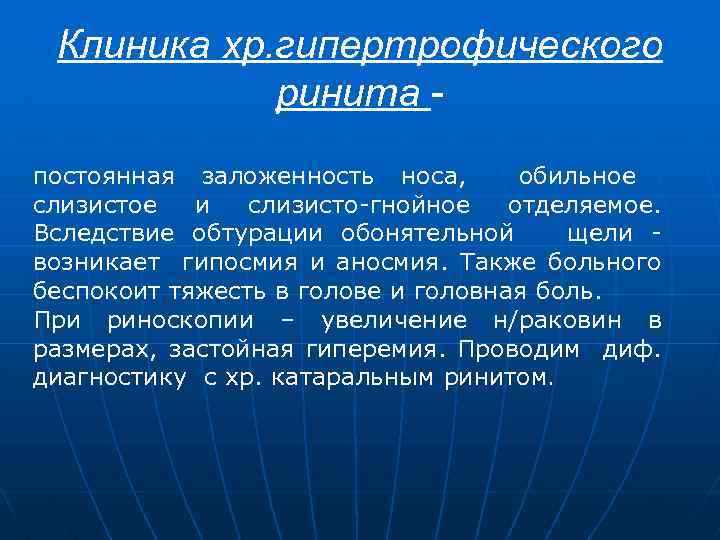 Клиника хр.гипертрофического ринита -

постоянная заложенность носа, обильное слизистое и слизисто-гнойное отделяемое. Вследствие обтурации обонятельной щели - возникает гипосмия и аносмия. Также больного беспокоит тяжесть в голове и головная боль.
При риноскопии – увеличение н/раковин в размерах, застойная гиперемия. Проводим диф. диагностику с хр. катаральным ринитом.